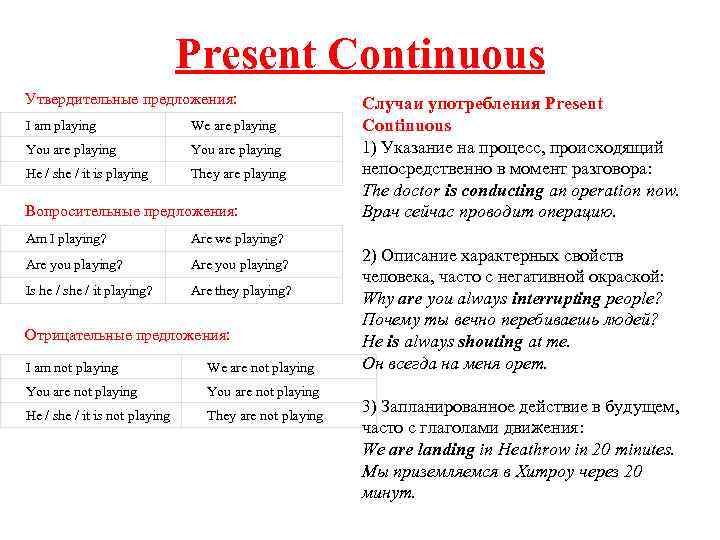 Present Continuous

Утвердительные предложения:

| I am playing | We are playing |
|---|---|
| You are playing | You are playing |
| He / she / it is playing | They are playing |

Вопросительные предложения:

| Am I playing? | Are we playing? |
|---|---|
| Are you playing? | Are you playing? |
| Is he / she / it playing? | Are they playing? |

Отрицательные предложения:

| I am not playing | We are not playing |
|---|---|
| You are not playing | You are not playing |
| He / she / it is not playing | They are not playing |

Случаи употребления Present Continuous

1) Указание на процесс, происходящий непосредственно в момент разговора:
The doctor is conducting an operation now.
Врач сейчас проводит операцию.

2) Описание характерных свойств человека, часто с негативной окраской:
Why are you always interrupting people?
Почему ты вечно перебиваешь людей?
He is always shouting at me.
Он всегда на меня орет.

3) Запланированное действие в будущем, часто с глаголами движения:
We are landing in Heathrow in 20 minutes.
Мы приземляемся в Хитроу через 20 минут.